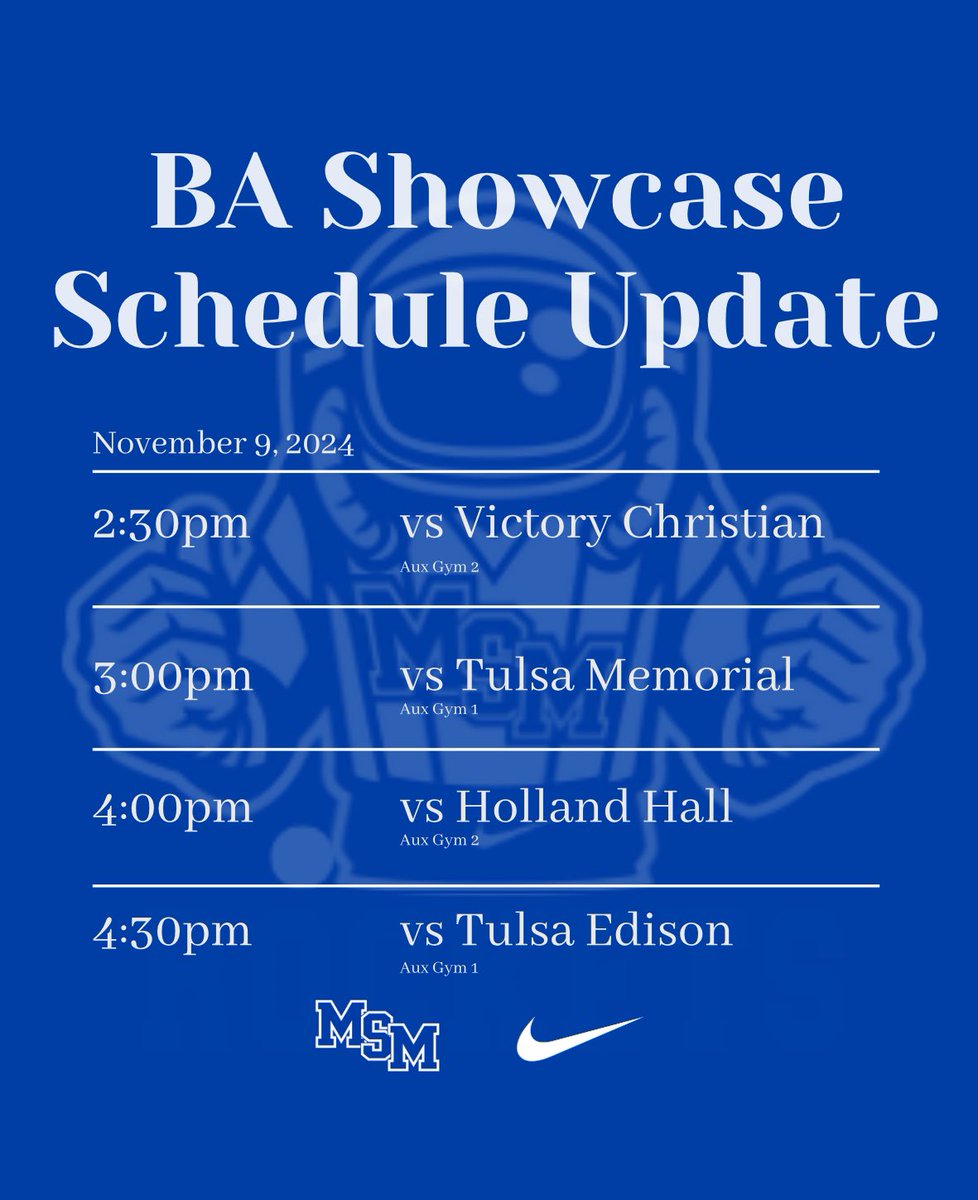 BA Showcase Schedule Update

November 9, 2024

2:30pm vs Victory Christian
Aux Gym 2

3:00pm vs Tulsa Memorial
Aux Gym 1

4:00pm vs Holland Hall
Aux Gym 2

4:30pm vs Tulsa Edison
Aux Gym 1

MSM